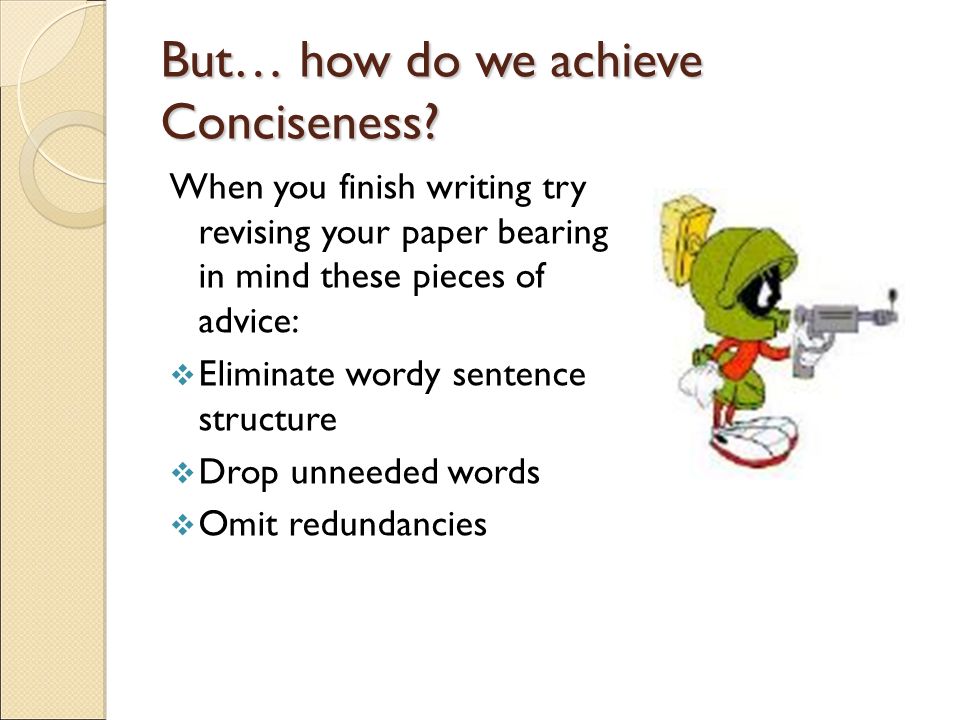 But… how do we achieve Conciseness?

When you finish writing try revising your paper bearing in mind these pieces of advice:

❖ Eliminate wordy sentence structure

❖ Drop unneeded words

❖ Omit redundancies